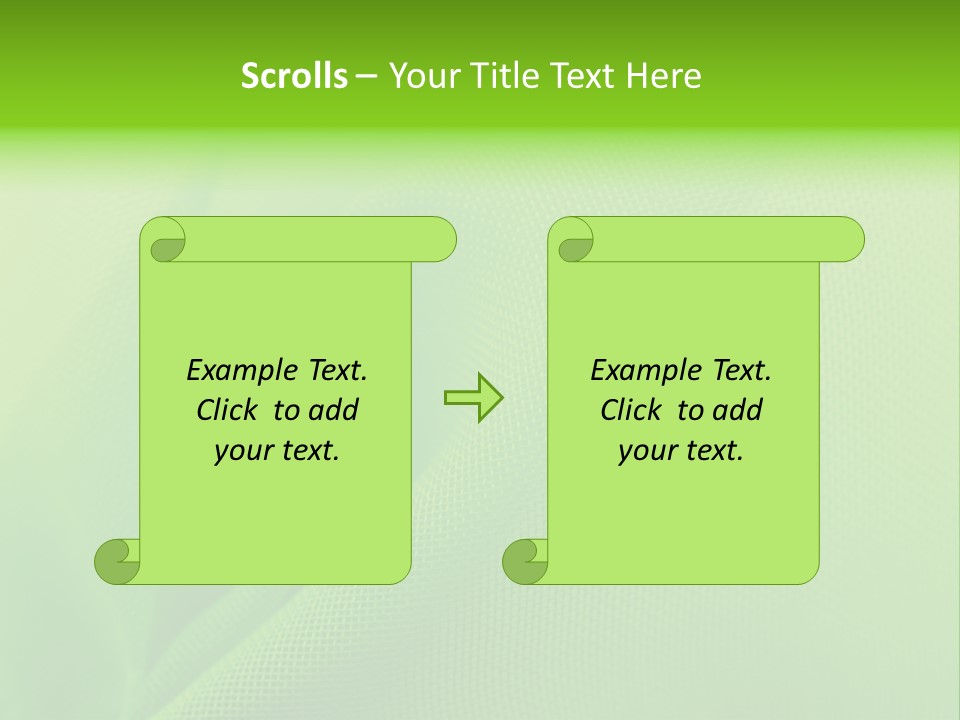 Scrolls – Your Title Text Here

Example Text.
Click to add
your text.

Example Text.
Click to add
your text.